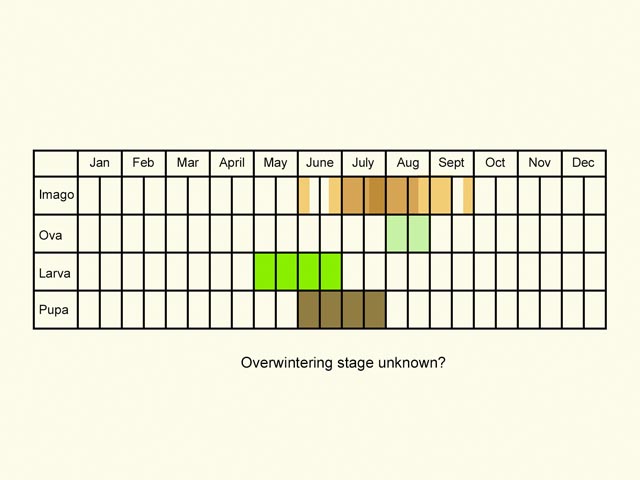 | | Jan | Feb | Mar | April | May | June | July | Aug | Sept | Oct | Nov | Dec |
|---|---|---|---|---|---|---|---|---|---|---|---|---|
| Imago | | | | | | | | | | | | |
| Ova | | | | | | | | | | | | |
| Larva | | | | | | | | | | | | |
| Pupa | | | | | | | | | | | | |

Overwintering stage unknown?